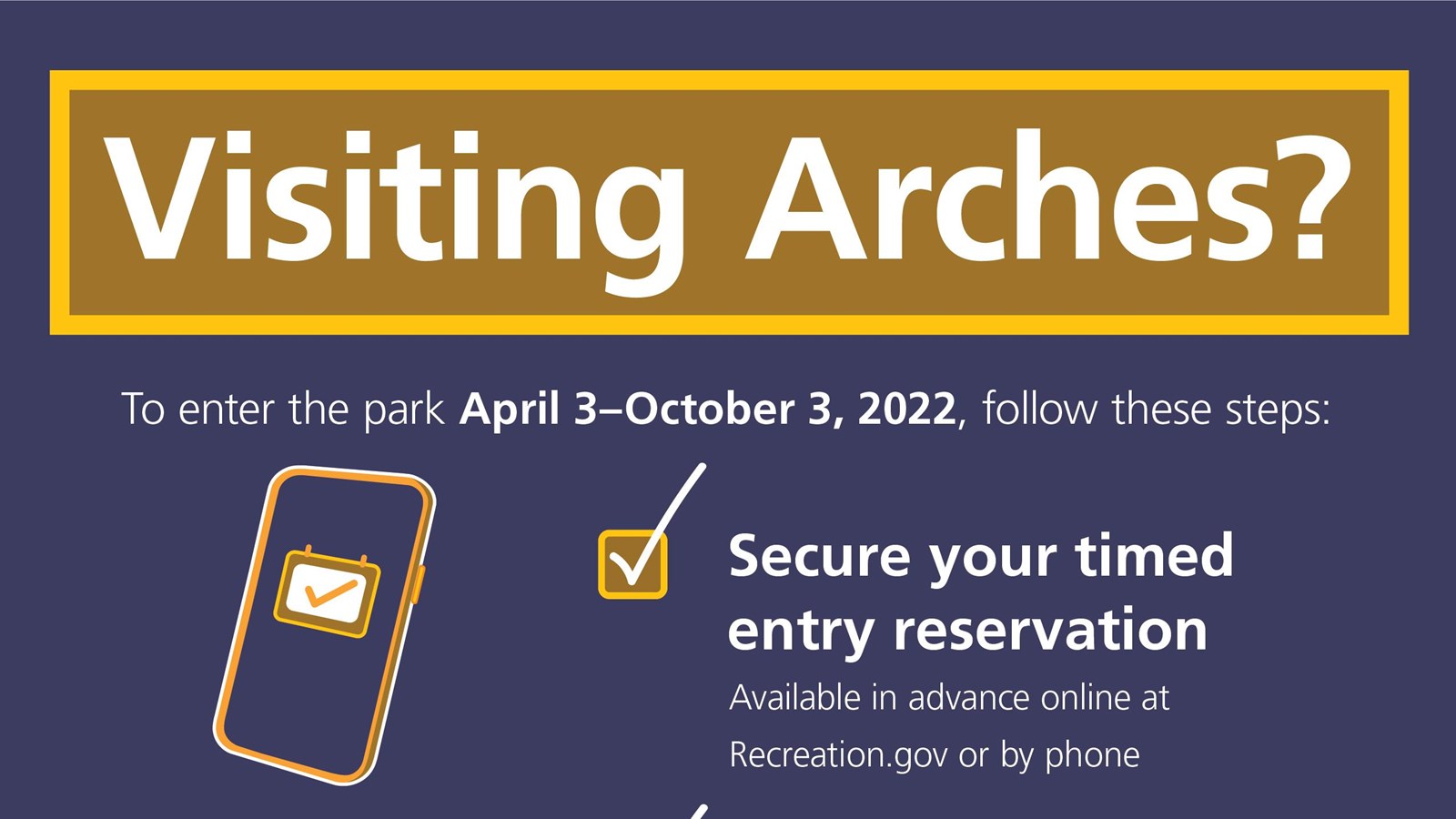 Visiting Arches?

To enter the park April 3–October 3, 2022, follow these steps:

Secure your timed entry reservation

Available in advance online at Recreation.gov or by phone